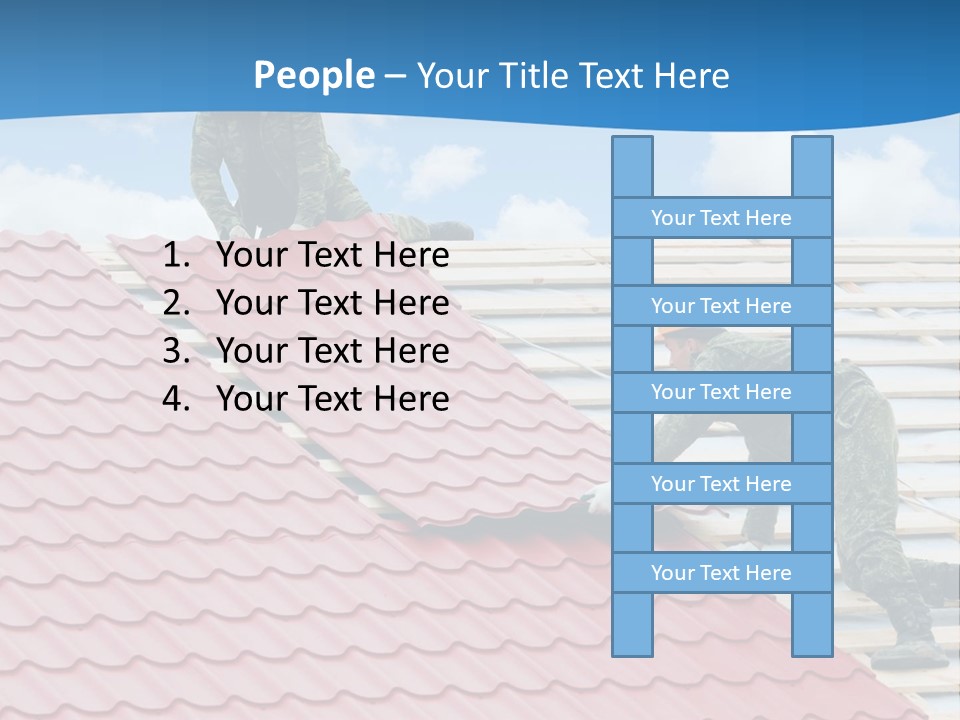 People – Your Title Text Here

1. Your Text Here
2. Your Text Here
3. Your Text Here
4. Your Text Here

Your Text Here

Your Text Here

Your Text Here

Your Text Here

Your Text Here